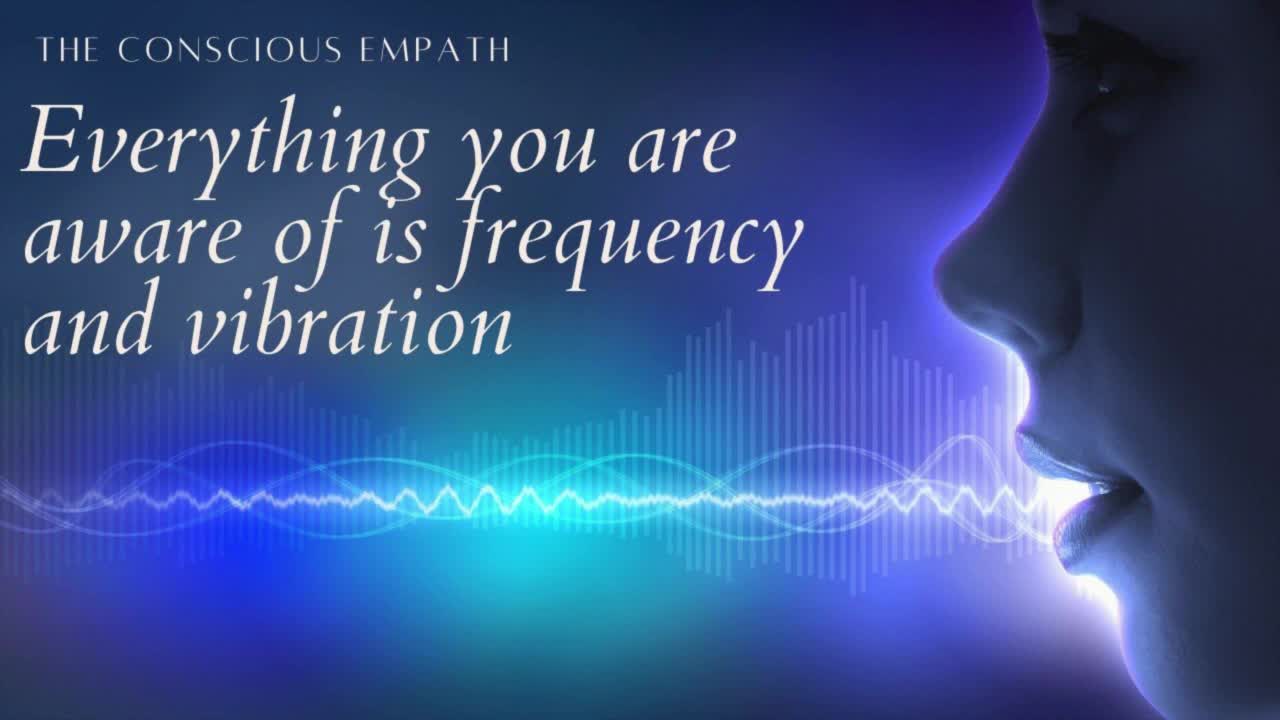 THE CONSCIOUS EMPATH

Everything you are aware of is frequency and vibration